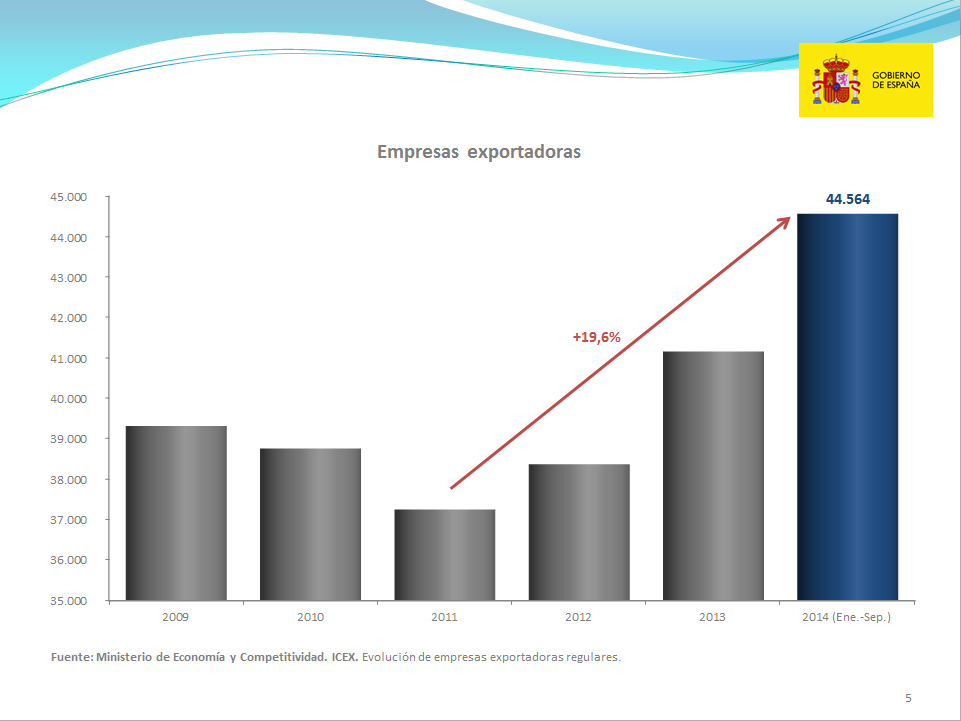 GOBIERNO DE ESPAÑA

Empresas exportadoras

45.000
44.000
43.000
42.000
41.000
40.000
39.000
38.000
37.000
36.000
35.000

44.564

+19,6%

2009
2010
2011
2012
2013
2014 (Ene.-Sep.)

Fuente: Ministerio de Economía y Competitividad. ICEX. Evolución de empresas exportadoras regulares.

5